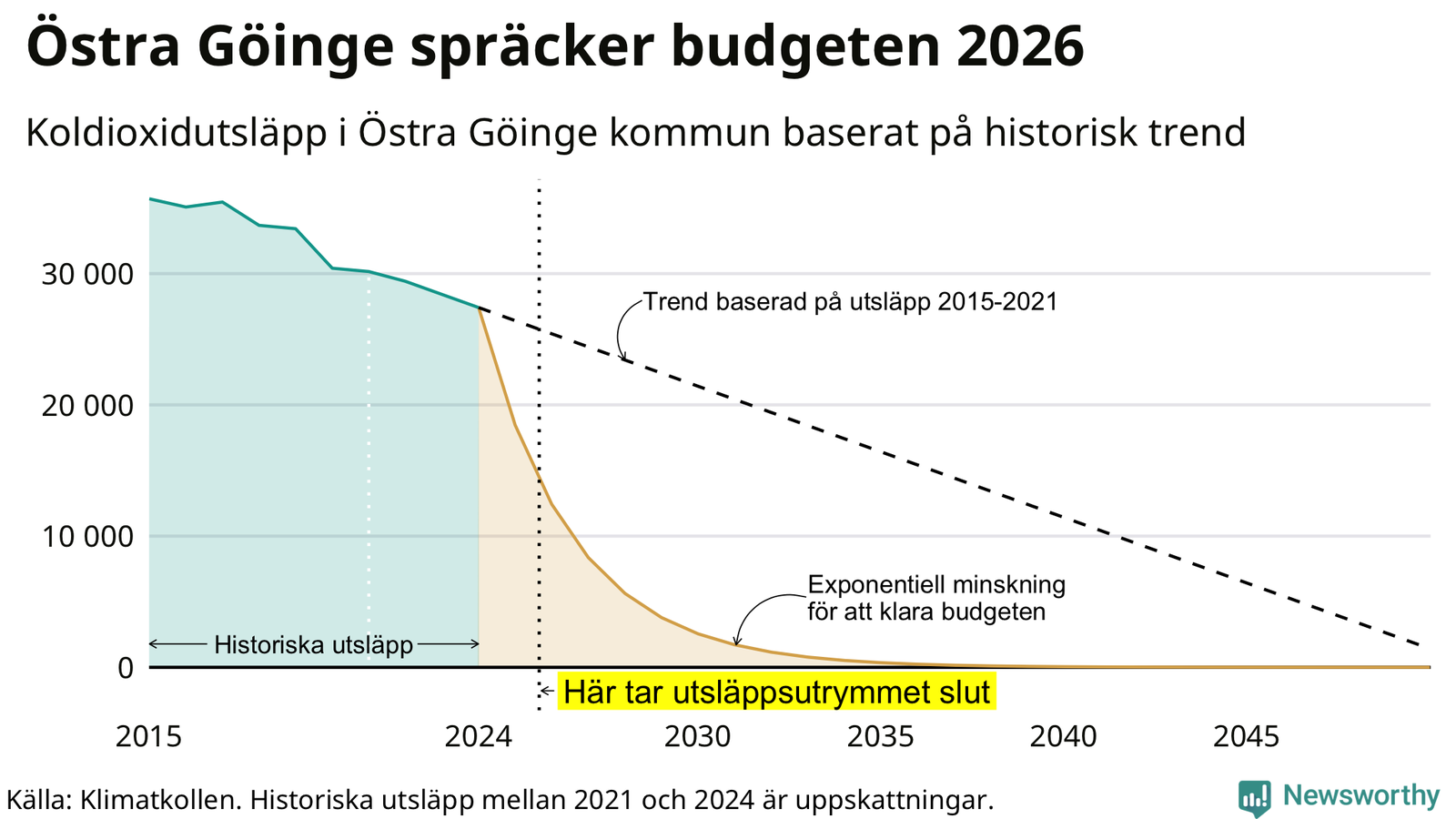 Östra Göinge spräcker budgeten 2026

Koldioxidutsläpp i Östra Göinge kommun baserat på historisk trend

30 000
20 000
10 000
0

Trend baserad på utsläpp 2015-2021

Exponentiell minskning för att klara budgeten

Historiska utsläpp

Här tar utsläppsutrymmet slut

2015
2024
2030
2035
2040
2045

Källa: Klimatkollen. Historiska utsläpp mellan 2021 och 2024 är uppskattningar.

Newsworthy